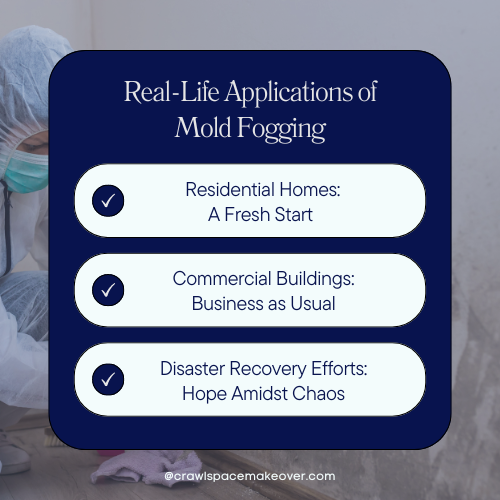 Real-Life Applications of Mold Fogging

✓ Residential Homes: A Fresh Start

✓ Commercial Buildings: Business as Usual

✓ Disaster Recovery Efforts: Hope Amidst Chaos

@crawlspacemakeover.com